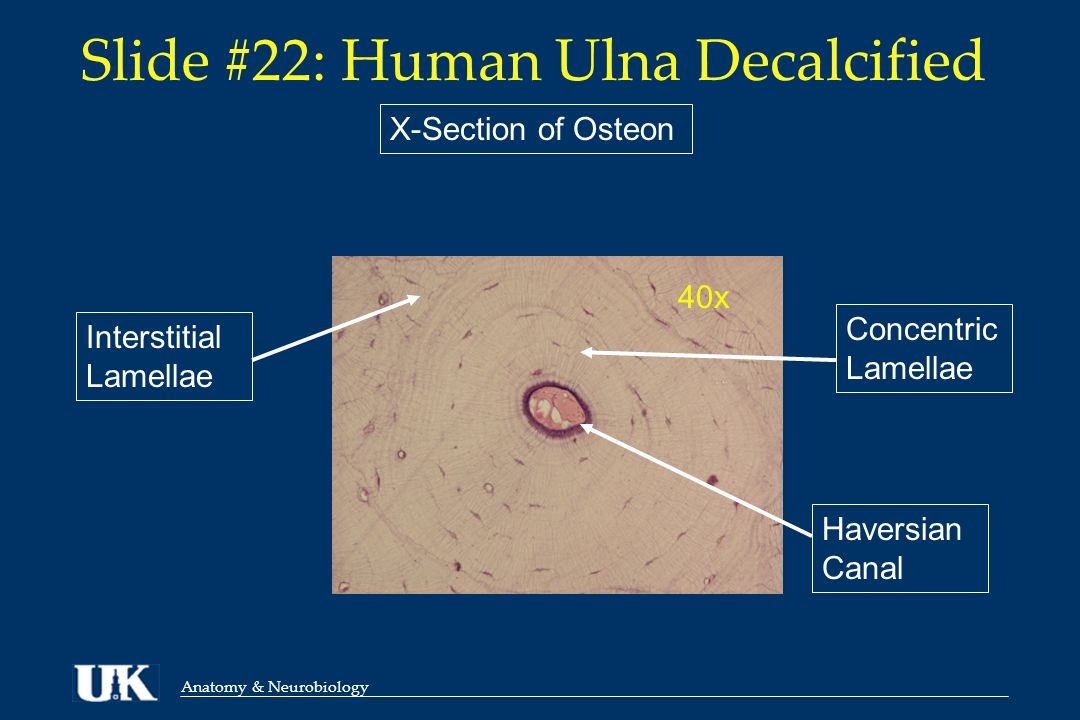 Slide #22: Human Ulna Decalcified

X-Section of Osteon

40x

Interstitial Lamellae

Concentric Lamellae

Haversian Canal

UK

Anatomy & Neurobiology